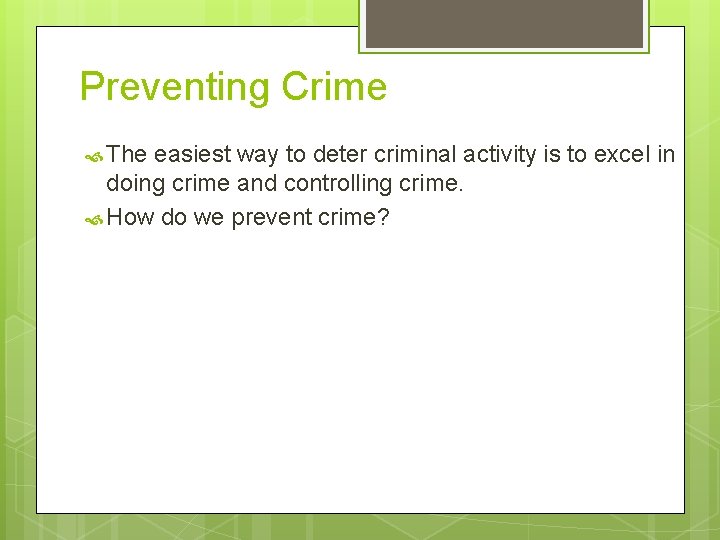 Preventing Crime

The easiest way to deter criminal activity is to excel in doing crime and controlling crime.

How do we prevent crime?